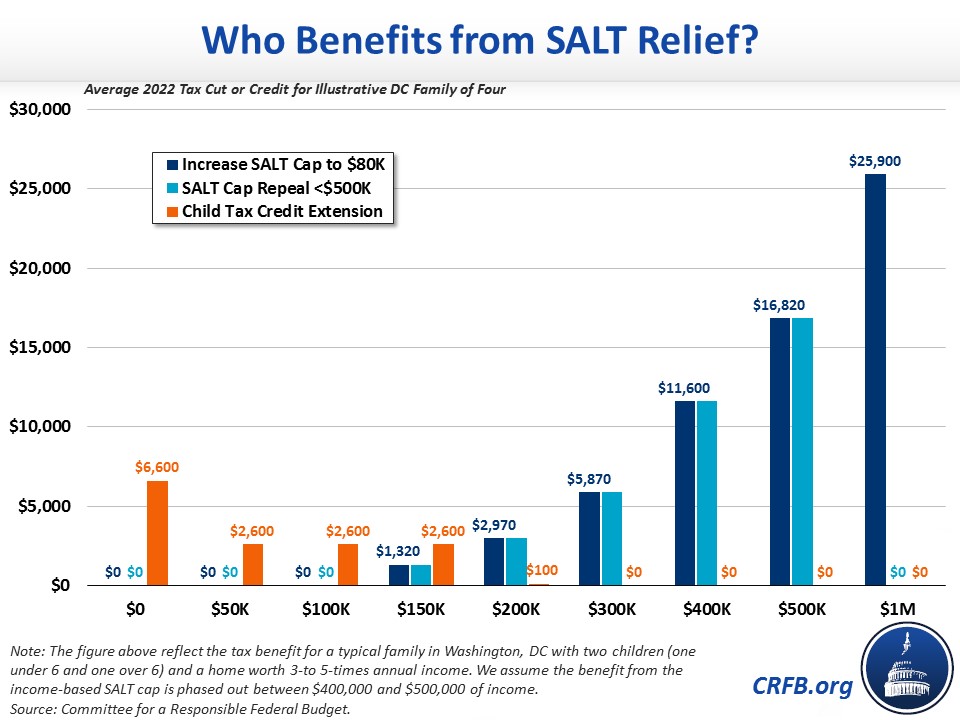 Who Benefits from SALT Relief?

Average 2022 Tax Cut or Credit for Illustrative DC Family of Four

$30,000
$25,000
$20,000
$15,000
$10,000
$5,000
$0

Increase SALT Cap to $80K
SALT Cap Repeal <$500K
Child Tax Credit Extension

$0 $0 $6,600
$0 $0 $2,600
$0 $0 $2,600
$1,320 $2,600
$2,970 $100
$5,870 $0
$11,600 $0
$16,820 $0
$25,900 $0 $0

$0
$50K
$100K
$150K
$200K
$300K
$400K
$500K
$1M

Note: The figure above reflect the tax benefit for a typical family in Washington, DC with two children (one under 6 and one over 6) and a home worth 3-to 5-times annual income. We assume the benefit from the income-based SALT cap is phased out between $400,000 and $500,000 of income.
Source: Committee for a Responsible Federal Budget.

CRFB.org